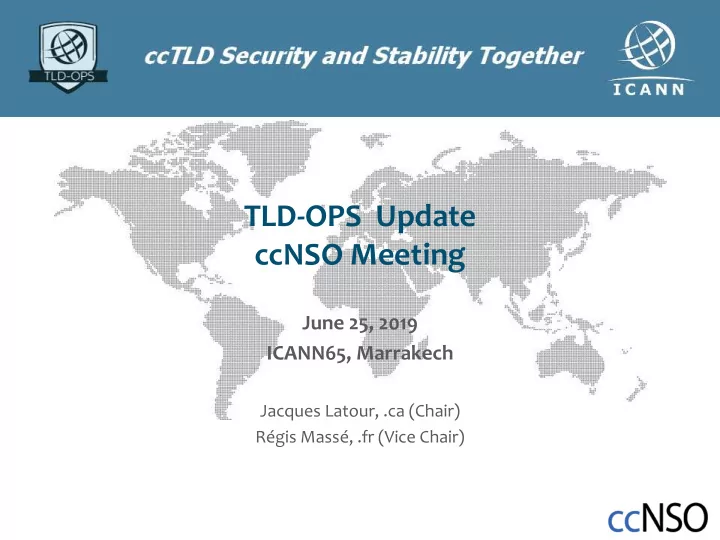 TLD-OPS

ccTLD Security and Stability Together

ICANN

TLD-OPS Update
ccNSO Meeting

June 25, 2019
ICANN65, Marrakech

Jacques Latour, .ca (Chair)
Régis Massé, .fr (Vice Chair)

ccNSO